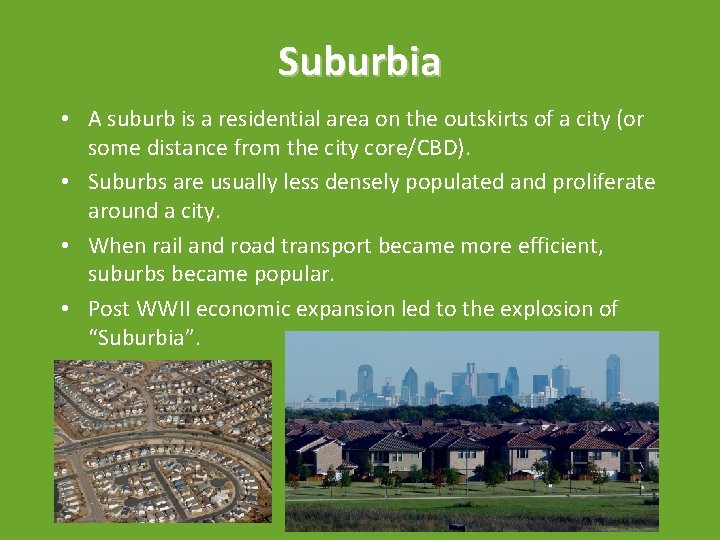 Suburbia

• A suburb is a residential area on the outskirts of a city (or some distance from the city core/CBD).
• Suburbs are usually less densely populated and proliferate around a city.
• When rail and road transport became more efficient, suburbs became popular.
• Post WWII economic expansion led to the explosion of "Suburbia".